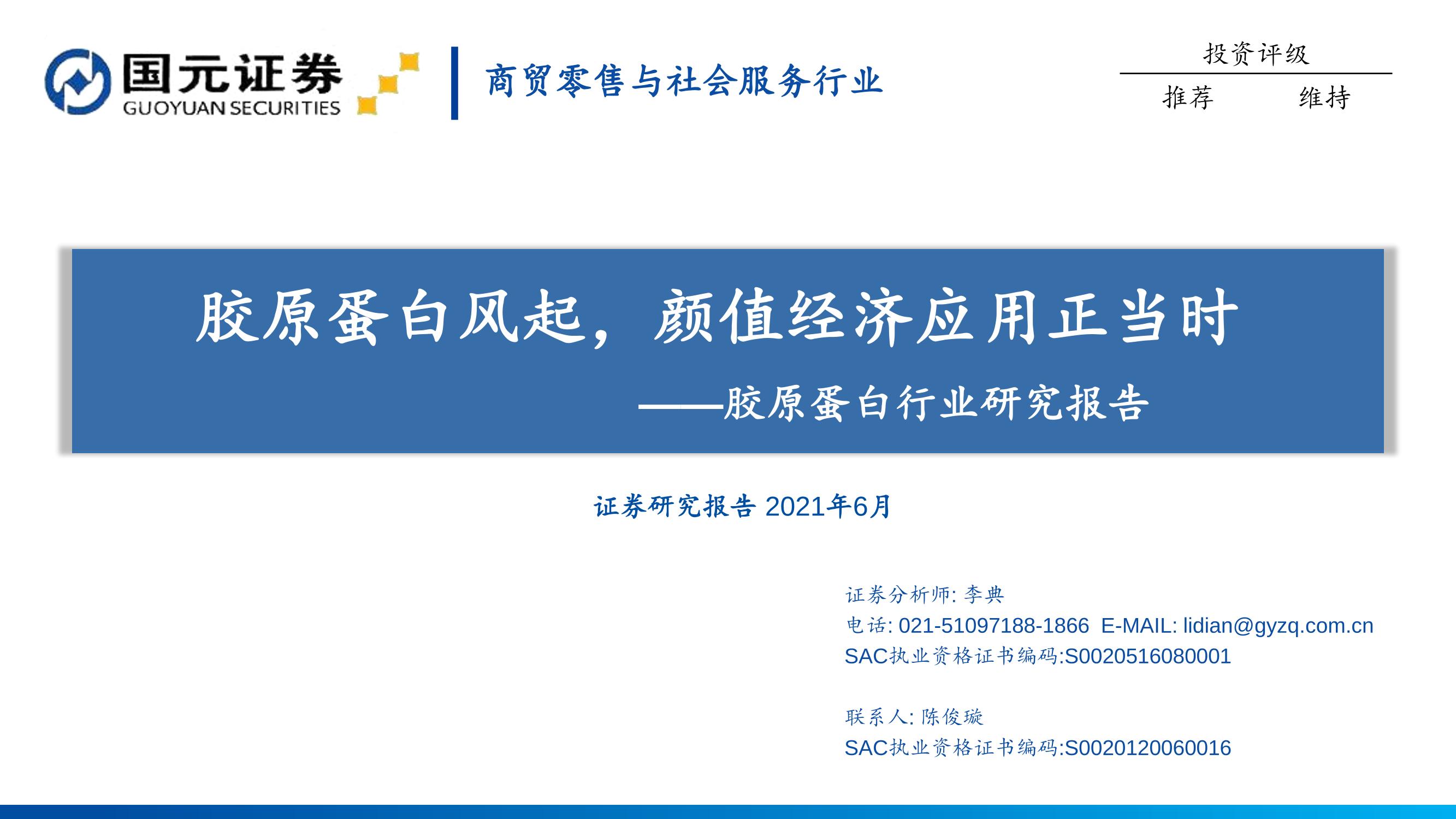 国元证券
GUOYUAN SECURITIES

商贸零售与社会服务行业

投资评级

推荐 维持

胶原蛋白风起，颜值经济应用正当时

——胶原蛋白行业研究报告

证券研究报告 2021年6月

证券分析师: 李典
电话: 021-51097188-1866 E-MAIL: lidian@gyzq.com.cn
SAC执业资格证书编码:S0020516080001

联系人: 陈俊璇
SAC执业资格证书编码:S0020120060016